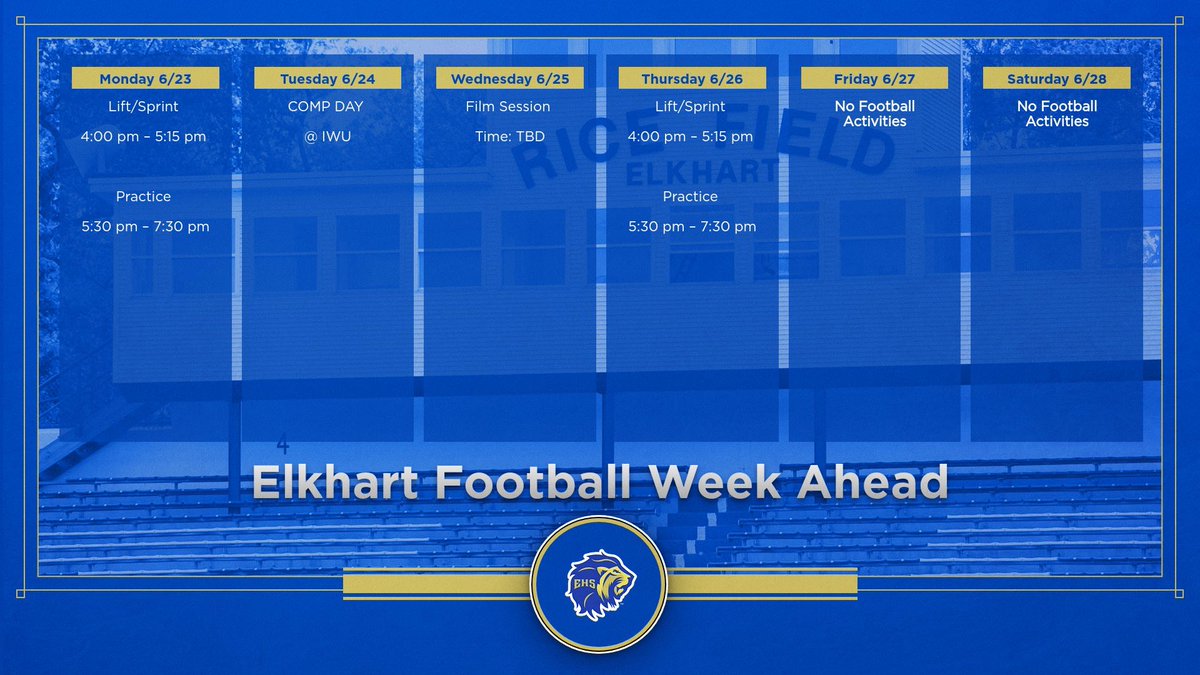 Monday 6/23
Lift/Sprint
4:00 pm – 5:15 pm
Practice
5:30 pm – 7:30 pm

Tuesday 6/24
COMP DAY
@ IWU

Wednesday 6/25
Film Session
Time: TBD

Thursday 6/26
Lift/Sprint
4:00 pm – 5:15 pm
Practice
5:30 pm – 7:30 pm

Friday 6/27
No Football Activities

Saturday 6/28
No Football Activities

RICE FIELD
ELKHART

4

Elkhart Football Week Ahead

EHS